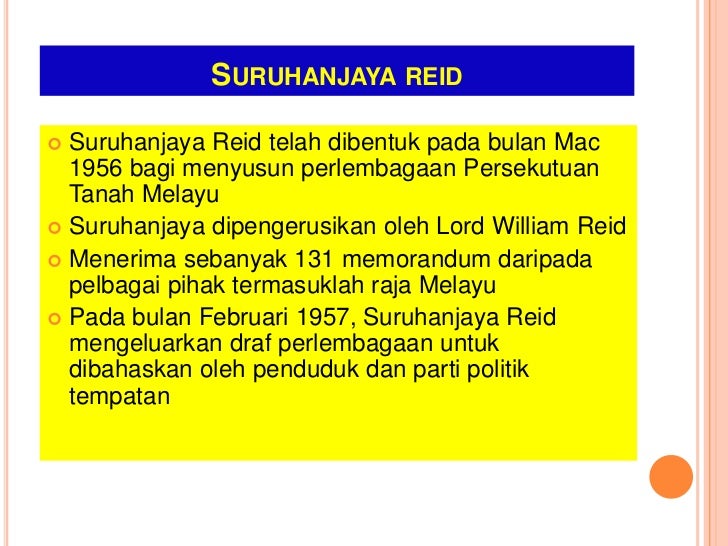 SURUHANJAYA REID

Suruhanjaya Reid telah dibentuk pada bulan Mac 1956 bagi menyusun perlembagaan Persekutuan Tanah Melayu

Suruhanjaya dipengerusikan oleh Lord William Reid

Menerima sebanyak 131 memorandum daripada pelbagai pihak termasuklah raja Melayu

Pada bulan Februari 1957, Suruhanjaya Reid mengeluarkan draf perlembagaan untuk dibahaskan oleh penduduk dan parti politik tempatan